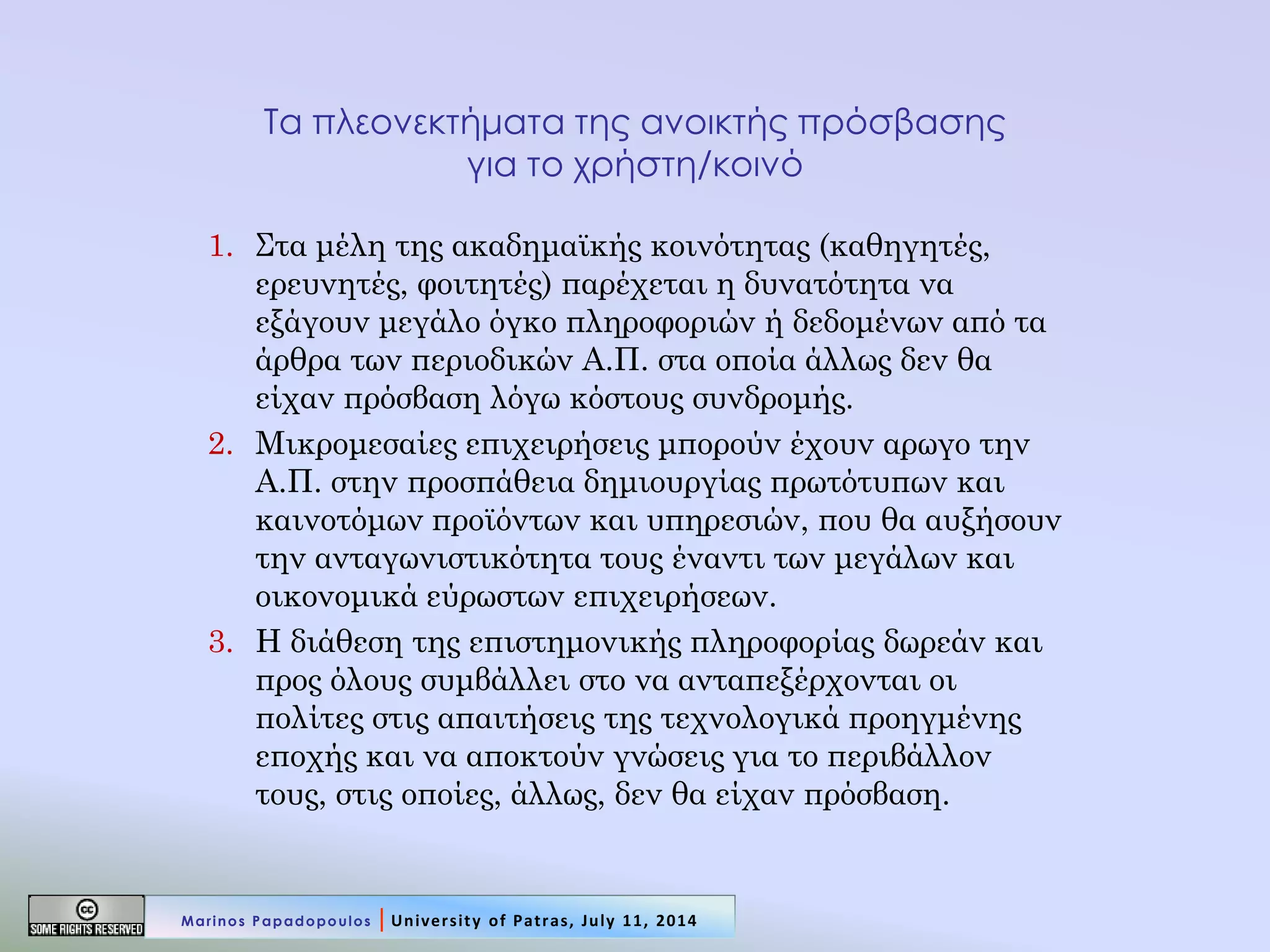 Τα πλεονεκτήματα της ανοικτής πρόσβασης για το χρήστη/κοινό

1. Στα μέλη της ακαδημαϊκής κοινότητας (καθηγητές, ερευνητές, φοιτητές) παρέχεται η δυνατότητα να εξάγουν μεγάλο όγκο πληροφοριών ή δεδομένων από τα άρθρα των περιοδικών Α.Π. στα οποία άλλως δεν θα είχαν πρόσβαση λόγω κόστους συνδρομής.
2. Μικρομεσαίες επιχειρήσεις μπορούν έχουν αρωγο την Α.Π. στην προσπάθεια δημιουργίας πρωτότυπων και καινοτόμων προϊόντων και υπηρεσιών, που θα αυξήσουν την ανταγωνιστικότητα τους έναντι των μεγάλων και οικονομικά εύρωστων επιχειρήσεων.
3. Η διάθεση της επιστημονικής πληροφορίας δωρεάν και προς όλους συμβάλλει στο να ανταπεξέρχονται οι πολίτες στις απαιτήσεις της τεχνολογικά προηγμένης εποχής και να αποκτούν γνώσεις για το περιβάλλον τους, στις οποίες, άλλως, δεν θα είχαν πρόσβαση.

cc SOME RIGHTS RESERVED

Marinos Papadopoulos | University of Patras, July 11, 2014